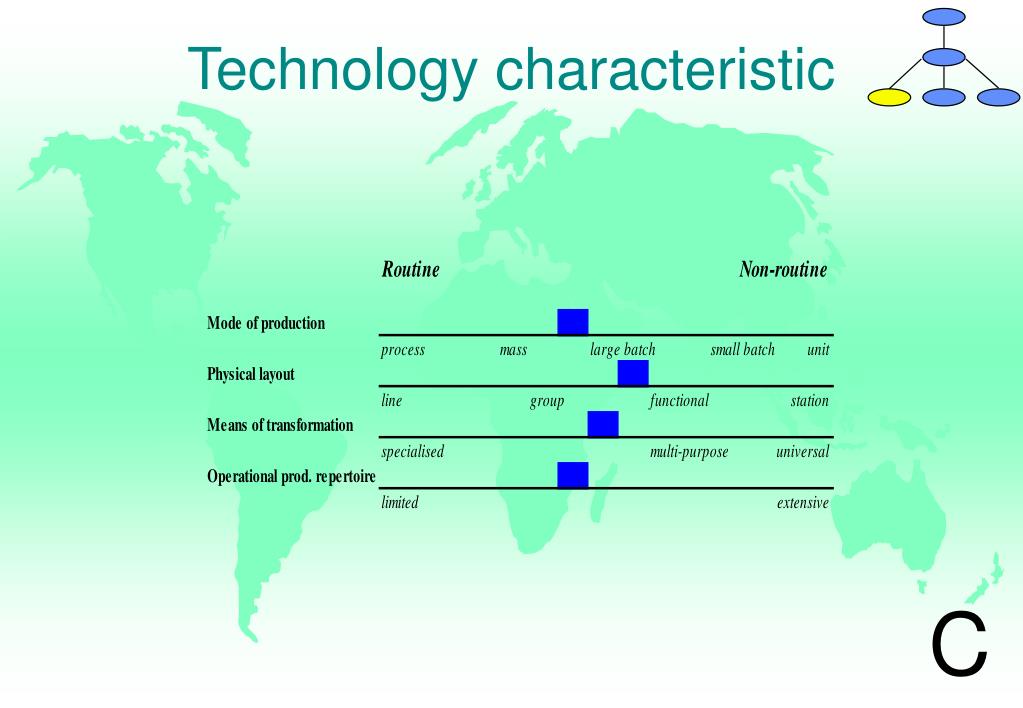 Technology characteristic

Routine Non-routine

Mode of production
process mass large batch small batch unit

Physical layout
line group functional station

Means of transformation
specialised multi-purpose universal

Operational prod. repertoire
limited extensive

C